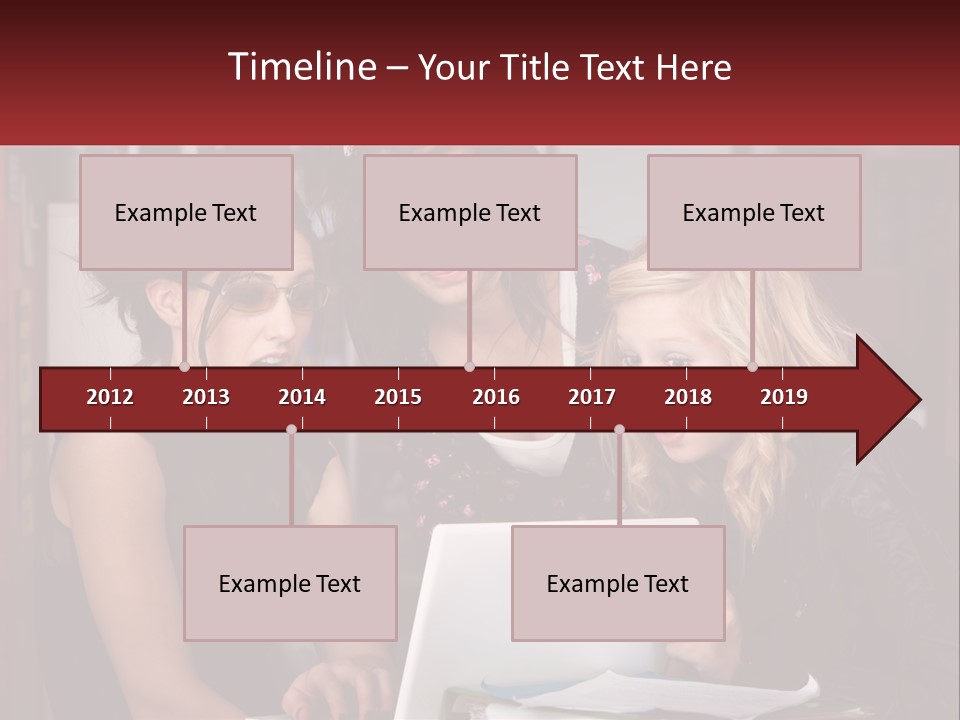 Timeline – Your Title Text Here

Example Text

Example Text

Example Text

2012 2013 2014 2015 2016 2017 2018 2019

Example Text

Example Text